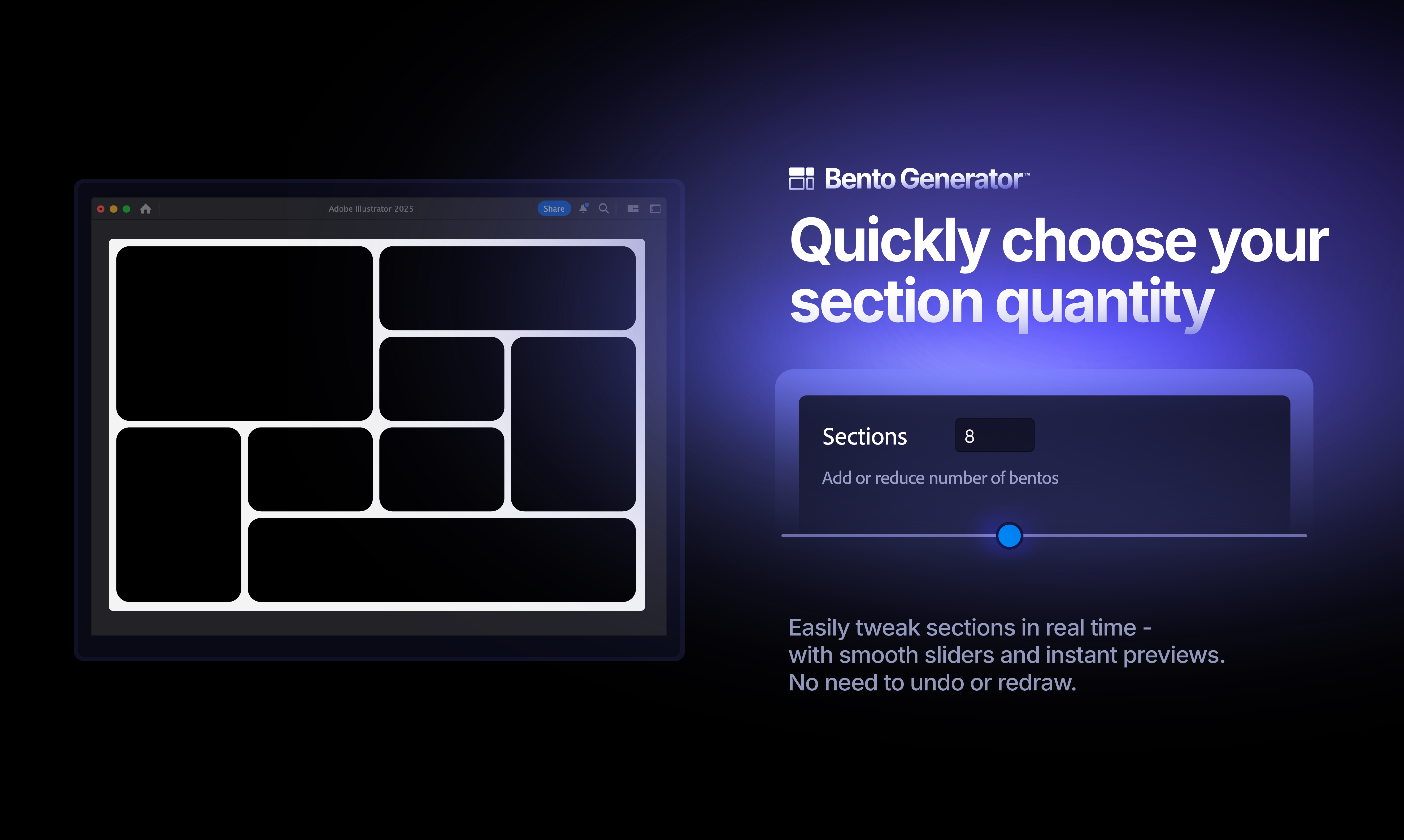 Adobe Illustrator 2025

Share

Bento Generator™

Quickly choose your section quantity

Sections 8

Add or reduce number of bentos

Easily tweak sections in real time - with smooth sliders and instant previews. No need to undo or redraw.